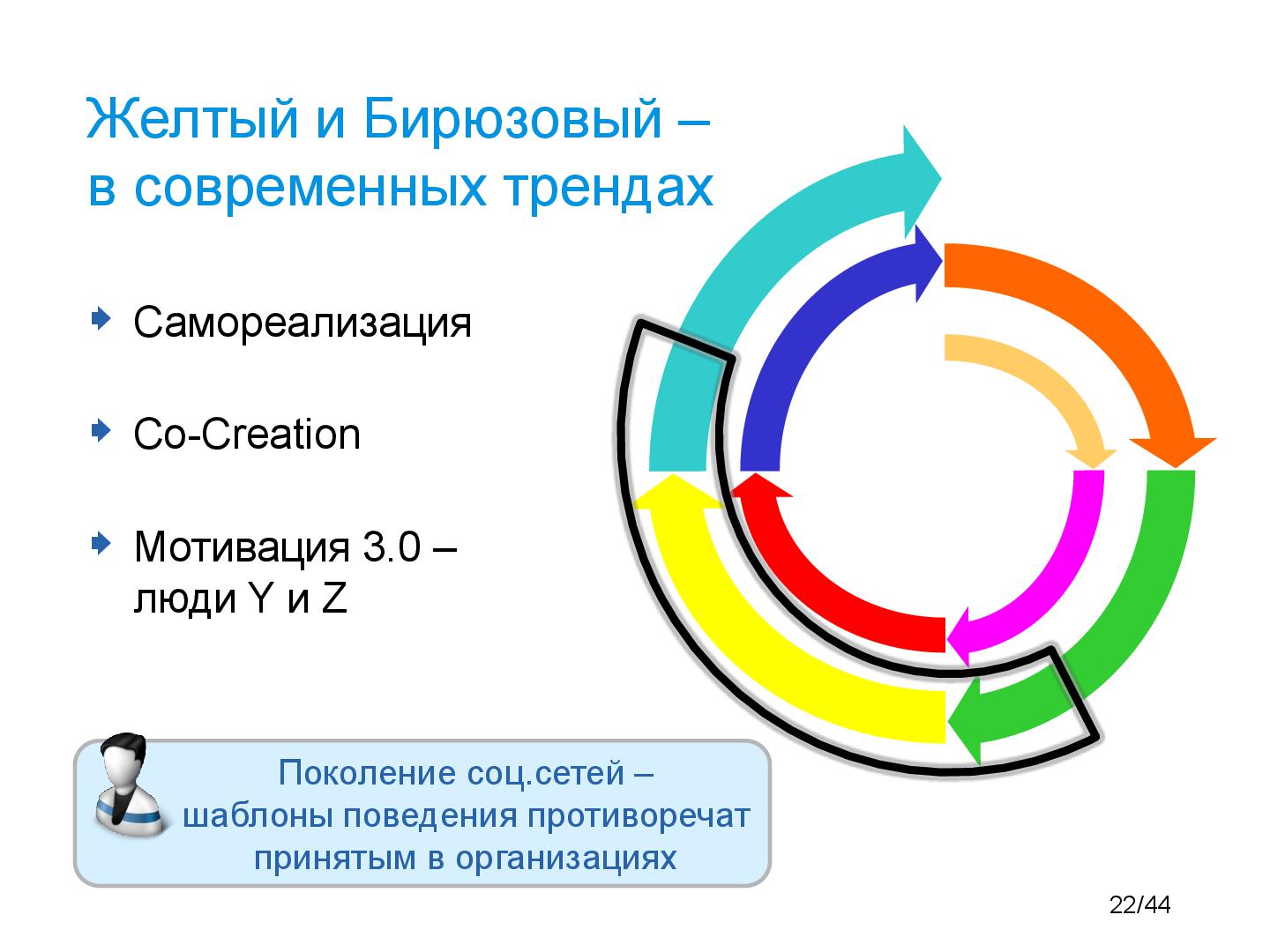 Желтый и Бирюзовый – в современных трендах

Самореализация

Co-Creation

Мотивация 3.0 – люди Y и Z

Поколение соц.сетей – шаблоны поведения противоречат принятым в организациях

22/44